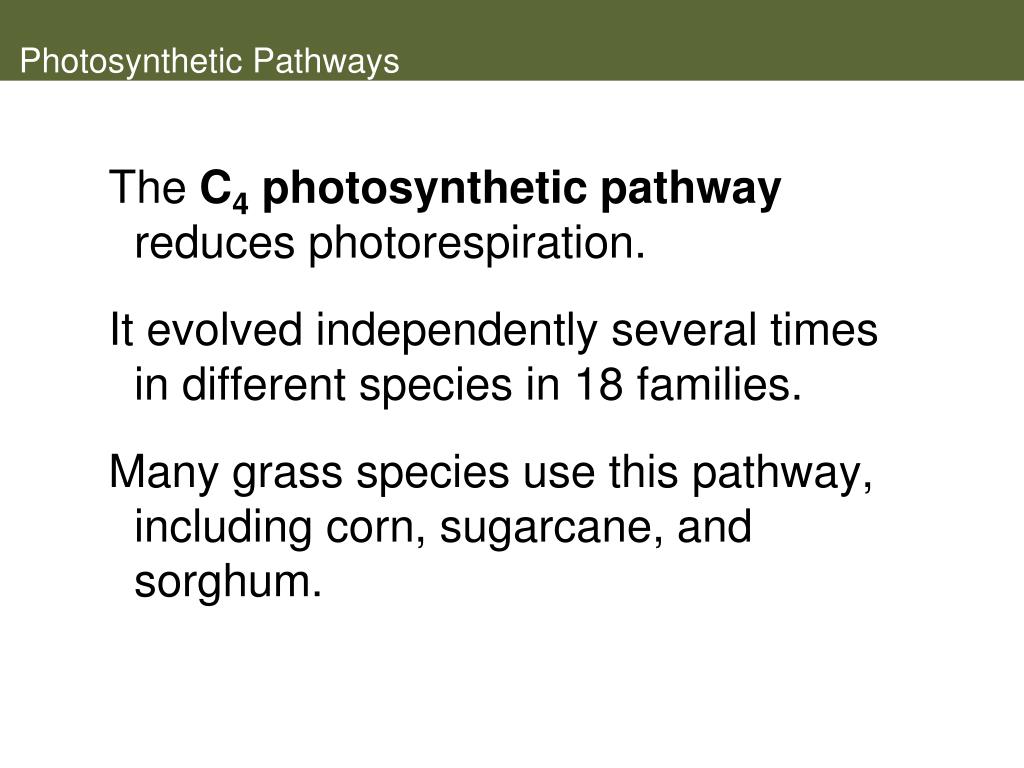 Photosynthetic Pathways

The $C_4$ photosynthetic pathway reduces photorespiration.

It evolved independently several times in different species in 18 families.

Many grass species use this pathway, including corn, sugarcane, and sorghum.